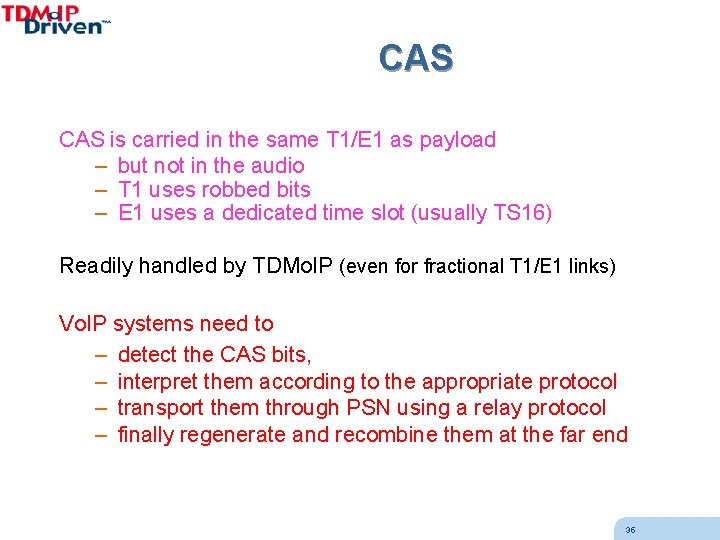 TDMoIP Driven™

CAS

CAS is carried in the same T1/E1 as payload
– but not in the audio
– T1 uses robbed bits
– E1 uses a dedicated time slot (usually TS16)

Readily handled by TDMoIP (even for fractional T1/E1 links)

VoIP systems need to
– detect the CAS bits,
– interpret them according to the appropriate protocol
– transport them through PSN using a relay protocol
– finally regenerate and recombine them at the far end

36